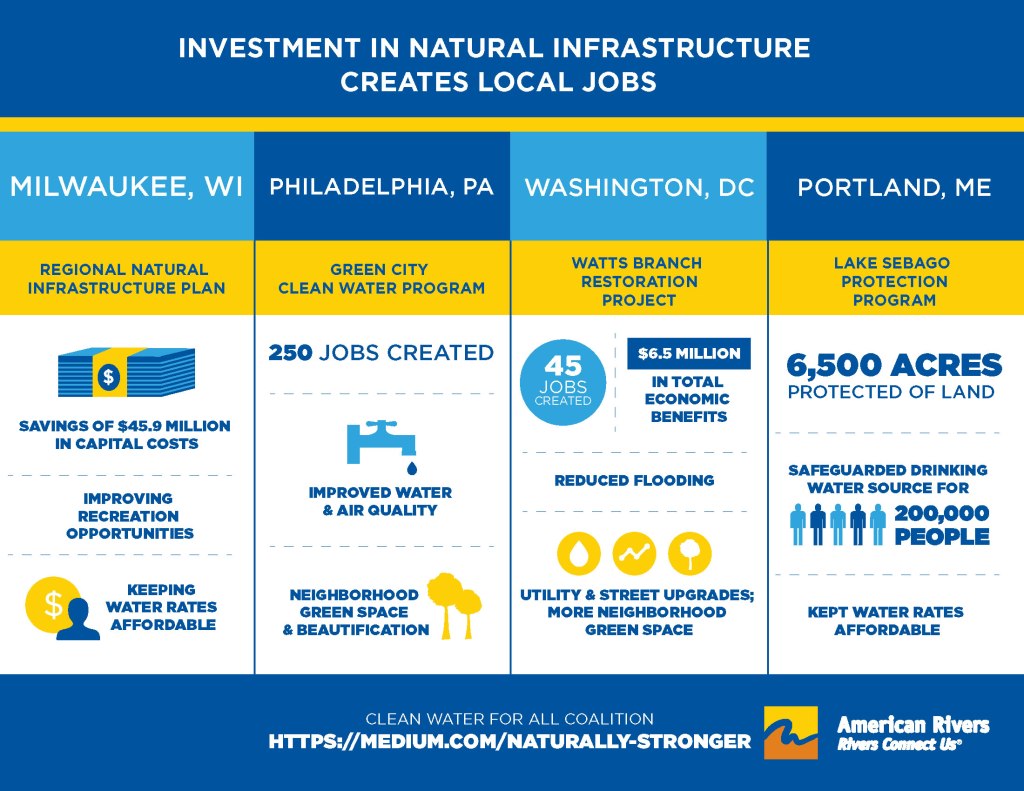 INVESTMENT IN NATURAL INFRASTRUCTURE CREATES LOCAL JOBS

MILWAUKEE, WI

REGIONAL NATURAL INFRASTRUCTURE PLAN

$

SAVINGS OF $45.9 MILLION IN CAPITAL COSTS

IMPROVING RECREATION OPPORTUNITIES

$

KEEPING WATER RATES AFFORDABLE

PHILADELPHIA, PA

GREEN CITY CLEAN WATER PROGRAM

250 JOBS CREATED

IMPROVED WATER & AIR QUALITY

NEIGHBORHOOD GREEN SPACE & BEAUTIFICATION

WASHINGTON, DC

WATTS BRANCH RESTORATION PROJECT

45 JOBS CREATED

$6.5 MILLION IN TOTAL ECONOMIC BENEFITS

REDUCED FLOODING

UTILITY & STREET UPGRADES; MORE NEIGHBORHOOD GREEN SPACE

PORTLAND, ME

LAKE SEBAGO PROTECTION PROGRAM

6,500 ACRES PROTECTED OF LAND

SAFEGUARDED DRINKING WATER SOURCE FOR 200,000 PEOPLE

KEPT WATER RATES AFFORDABLE

CLEAN WATER FOR ALL COALITION
HTTPS://MEDIUM.COM/NATURALLY-STRONGER

American Rivers
Rivers Connect Us®